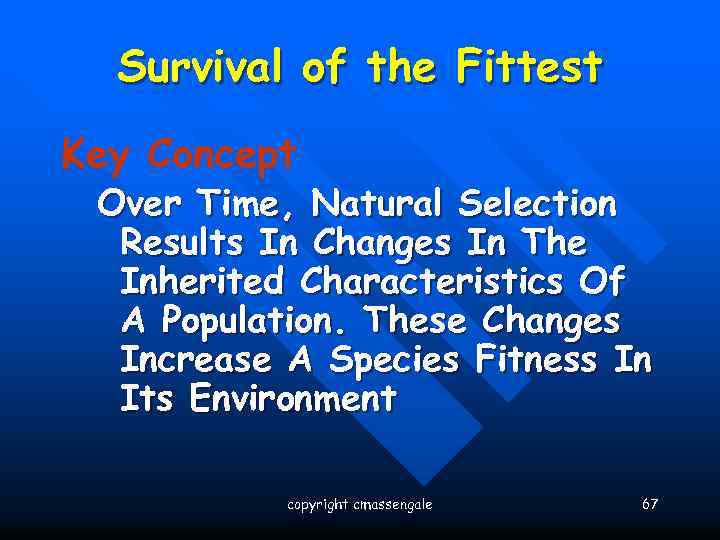 Survival of the Fittest

Key Concept

Over Time, Natural Selection Results In Changes In The Inherited Characteristics Of A Population. These Changes Increase A Species Fitness In Its Environment

copyright cmassengale

67